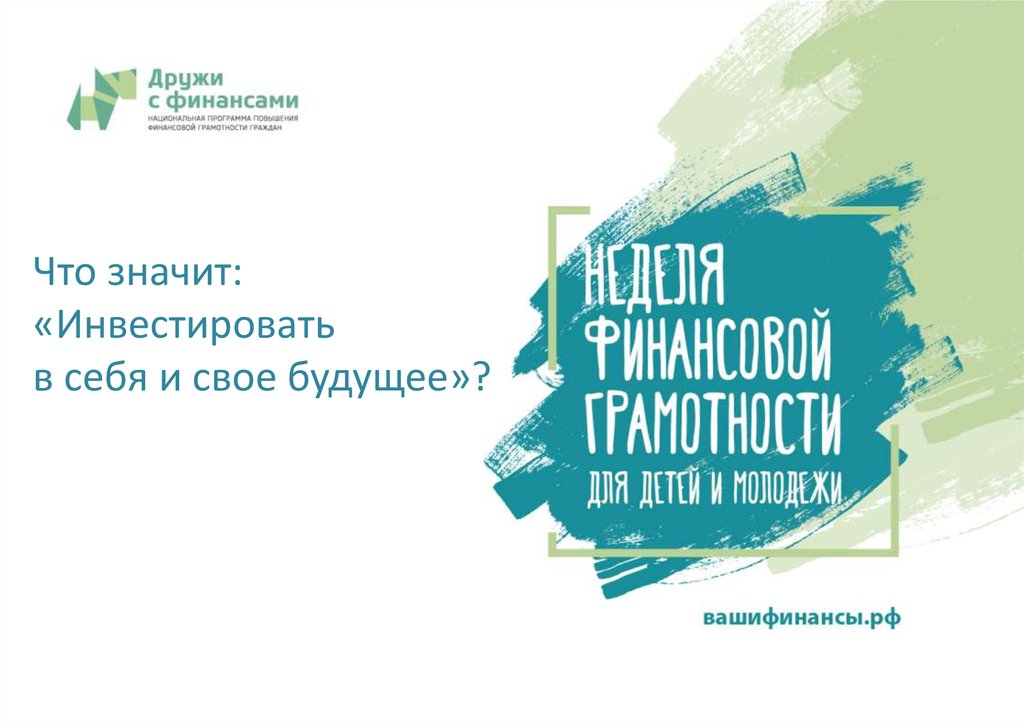 Дружи с финансами
НАЦИОНАЛЬНАЯ ПРОГРАММА ПОВЫШЕНИЯ ФИНАНСОВОЙ ГРАМОТНОСТИ ГРАЖДАН

Что значит: «Инвестировать в себя и свое будущее»?

НЕДЕЛЯ ФИНАНСОВОЙ ГРАМОТНОСТИ ДЛЯ ДЕТЕЙ И МОЛОДЕЖИ

вашифинансы.рф